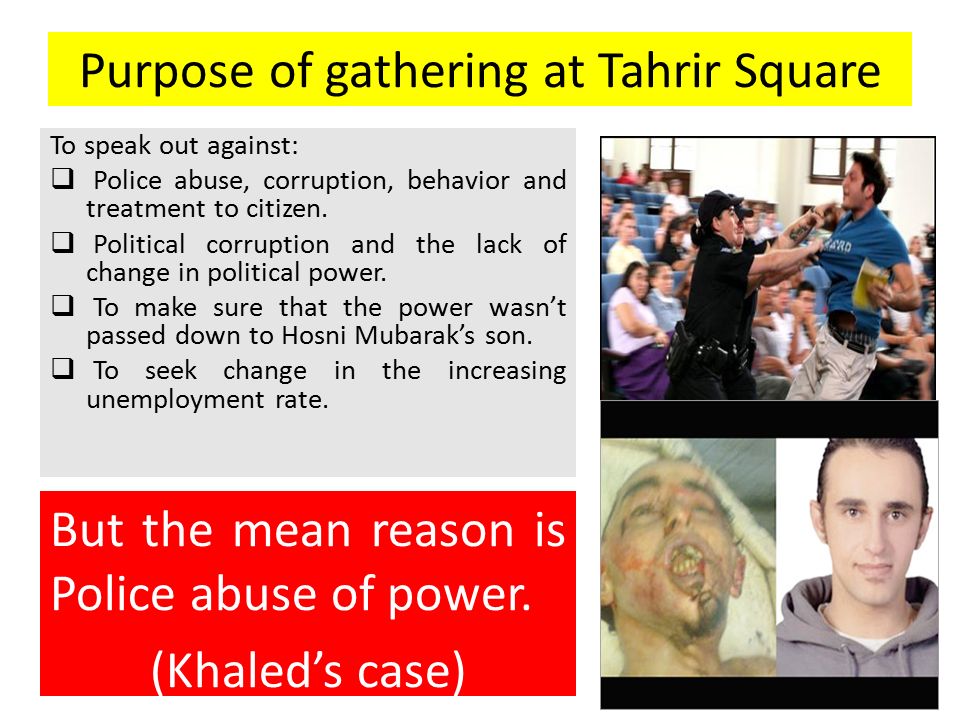 Purpose of gathering at Tahrir Square

To speak out against:

❑ Police abuse, corruption, behavior and treatment to citizen.

❑ Political corruption and the lack of change in political power.

❑ To make sure that the power wasn't passed down to Hosni Mubarak's son.

❑ To seek change in the increasing unemployment rate.

But the mean reason is Police abuse of power.

(Khaled's case)